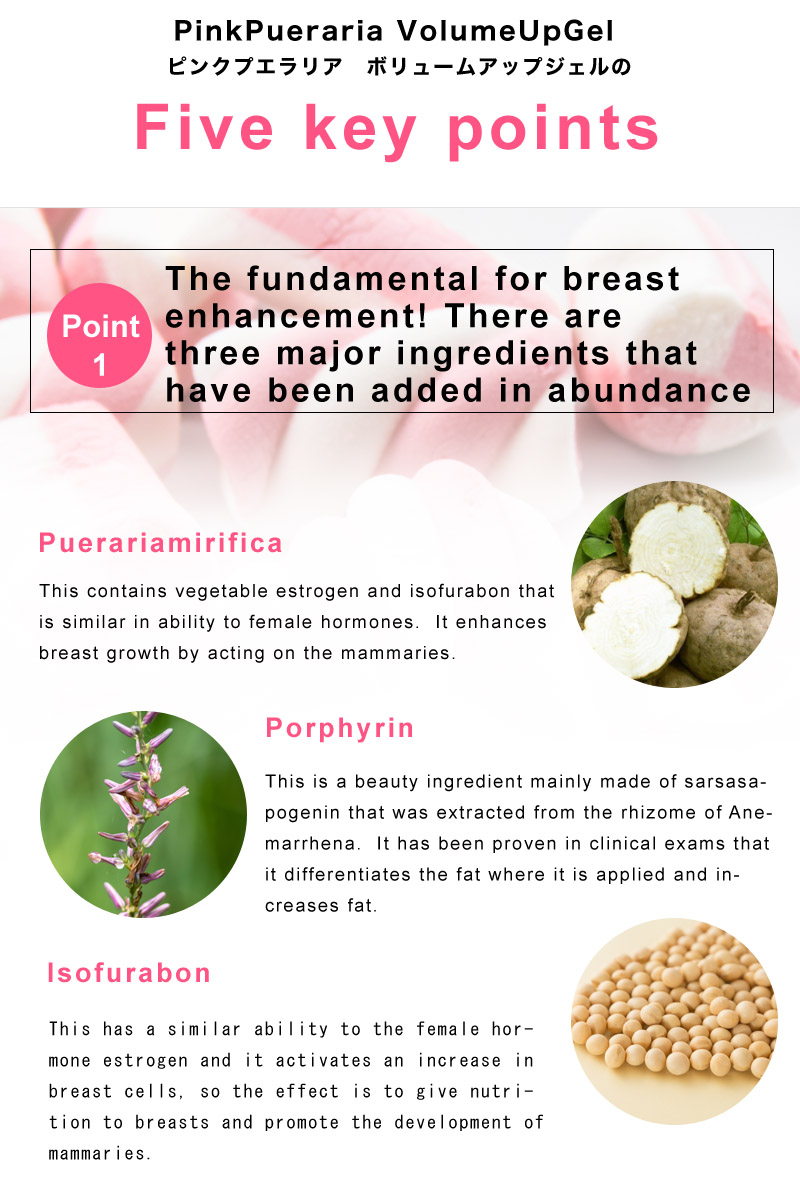 PinkPueraria VolumeUpGel
ピンクプエラリア　ボリュームアップジェルの

Five key points

Point 1

The fundamental for breast enhancement! There are three major ingredients that have been added in abundance

Puerariamirifica

This contains vegetable estrogen and isofurabon that is similar in ability to female hormones. It enhances breast growth by acting on the mammaries.

Porphyrin

This is a beauty ingredient mainly made of sarsasapogenin that was extracted from the rhizome of Anemarrhena. It has been proven in clinical exams that it differentiates the fat where it is applied and increases fat.

Isofurabon

This has a similar ability to the female hormone estrogen and it activates an increase in breast cells, so the effect is to give nutrition to breasts and promote the development of mammaries.